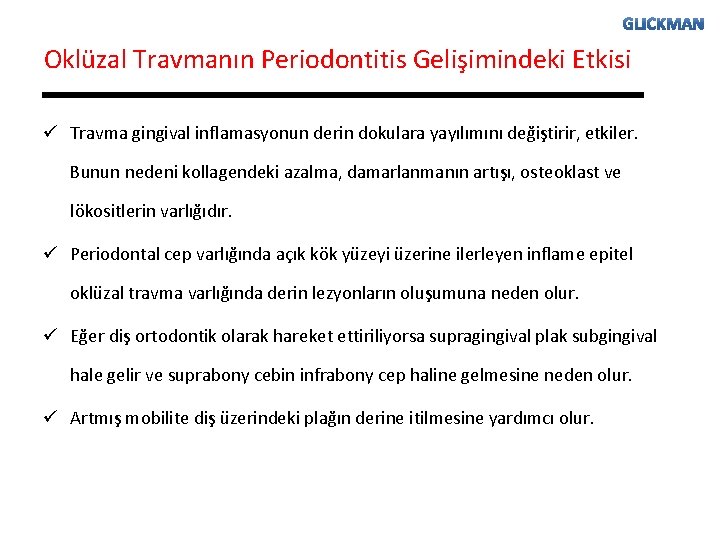 GLICKMAN

Oklüzal Travmanın Periodontitis Gelişimindeki Etkisi

✓ Travma gingival inflamasyonun derin dokulara yayılımını değiştirir, etkiler. Bunun nedeni kollagendeki azalma, damarlanmanın artışı, osteoklast ve lökositlerin varlığıdır.

✓ Periodontal cep varlığında açık kök yüzeyi üzerine ilerleyen inflame epitel oklüzal travma varlığında derin lezyonların oluşumuna neden olur.

✓ Eğer diş ortodontik olarak hareket ettiriliyorsa supragingival plak subgingival hale gelir ve suprabony cebin infrabony cep haline gelmesine neden olur.

✓ Artmış mobilite diş üzerindeki plağın derine itilmesine yardımcı olur.